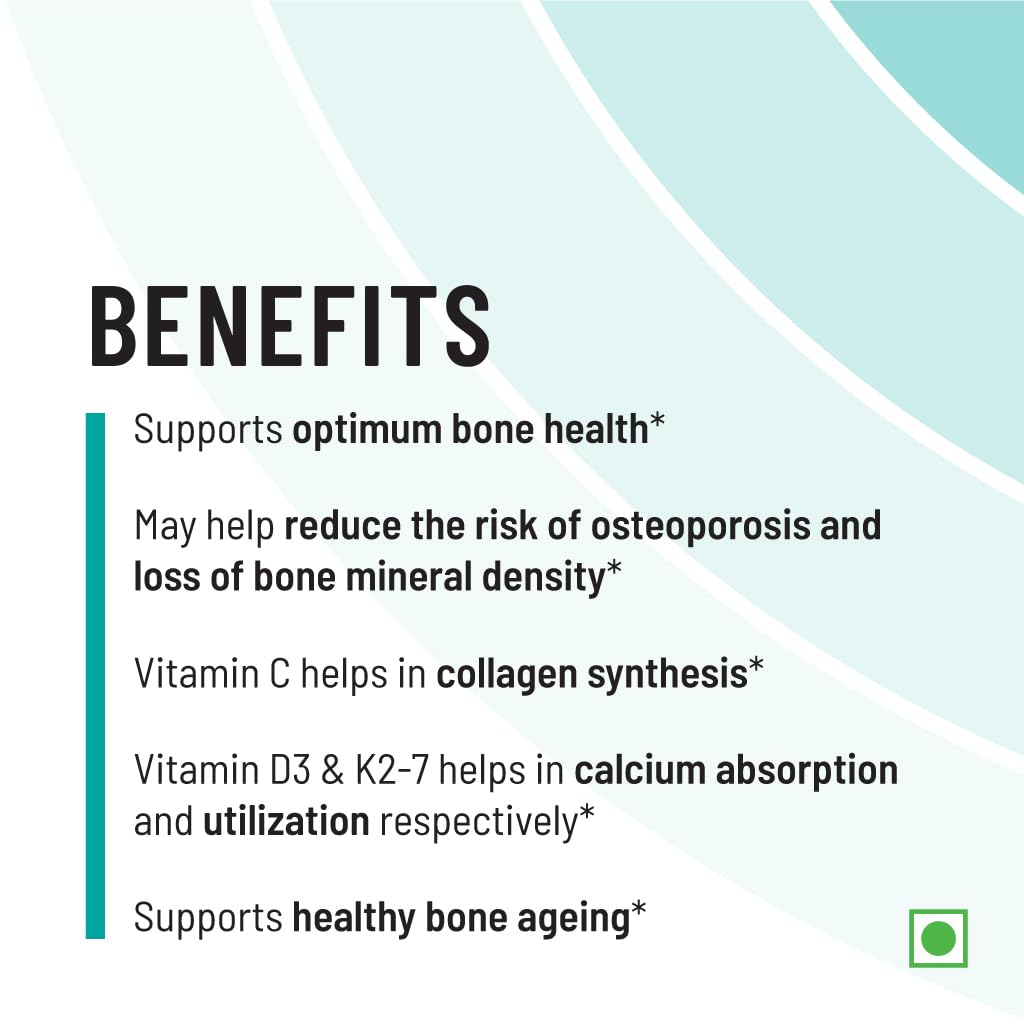 BENEFITS

Supports optimum bone health*

May help reduce the risk of osteoporosis and loss of bone mineral density*

Vitamin C helps in collagen synthesis*

Vitamin D3 & K2-7 helps in calcium absorption and utilization respectively*

Supports healthy bone ageing*